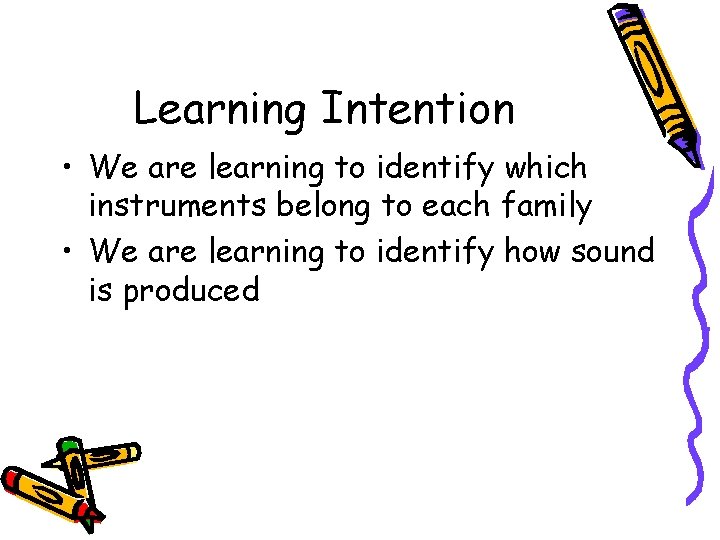 Learning Intention

• We are learning to identify which instruments belong to each family
• We are learning to identify how sound is produced